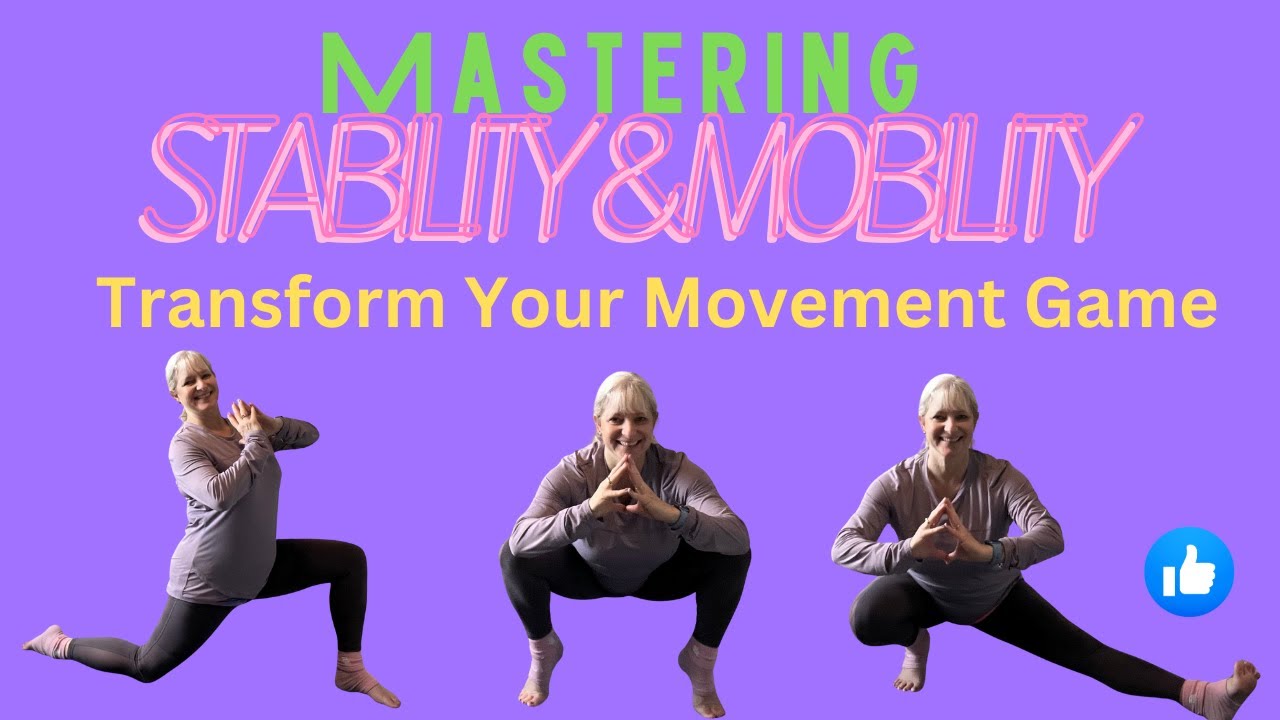 MASTERING
STABILITY&MOBILITY
Transform Your Movement Game